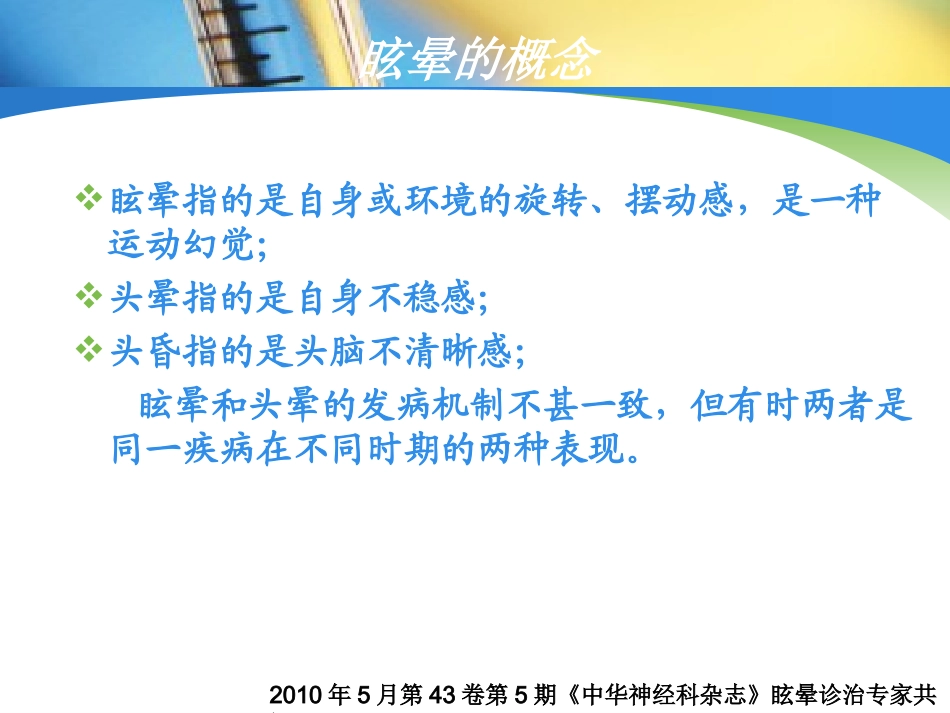 眩晕的概念

❖ 眩晕指的是自身或环境的旋转、摆动感，是一种运动幻觉；

❖ 头晕指的是自身不稳感；

❖ 头昏指的是头脑不清晰感；

眩晕和头晕的发病机制不甚一致，但有时两者是同一疾病在不同时期的两种表现。

2010 年 5 月第 43 卷第 5 期《中华神经科杂志》眩晕诊治专家共